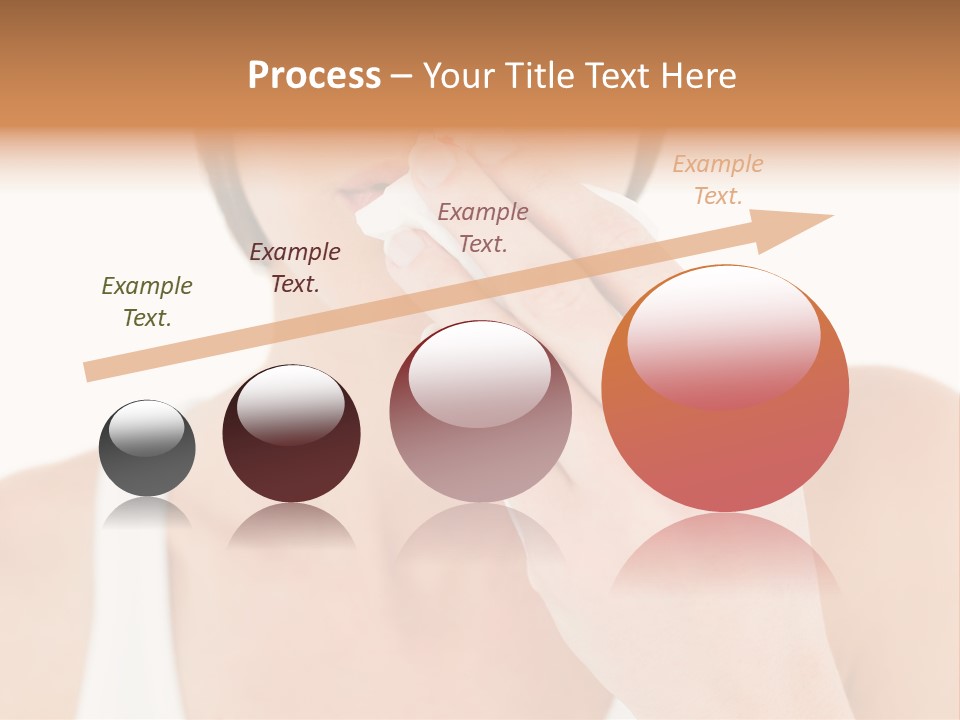 Process – Your Title Text Here

Example Text.

Example Text.

Example Text.

Example Text.